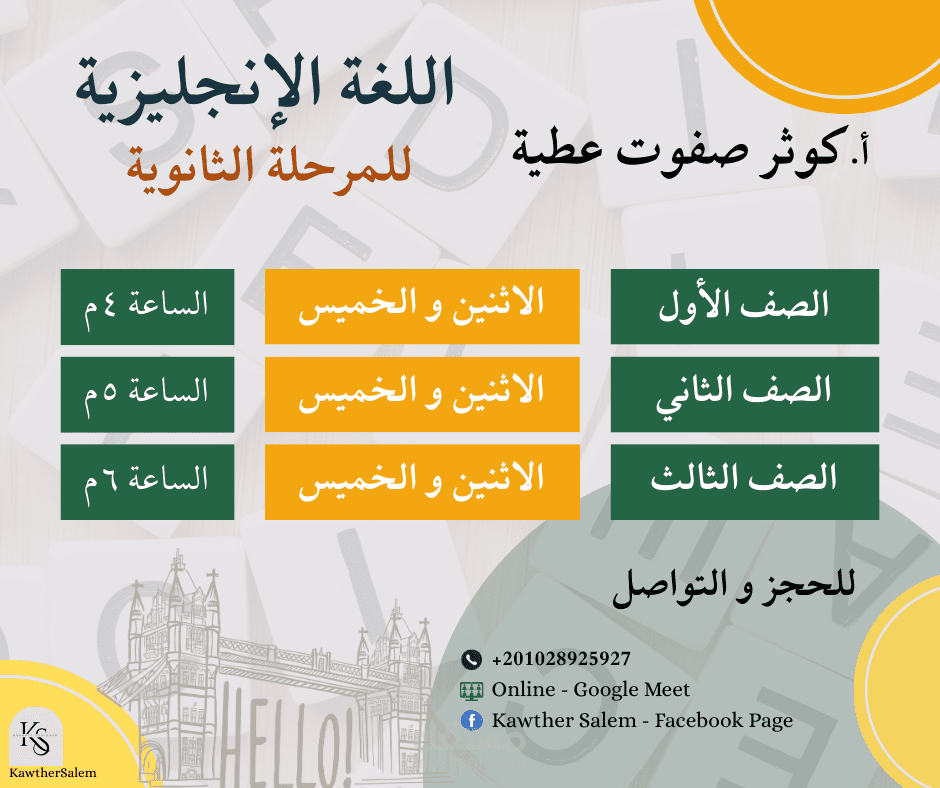 اللغة الإنجليزية
للمرحلة الثانوية

أ. كوثر صفوت عطية

| الصف الأول | الاثنين و الخميس | الساعة ٤ م |
|---|---|---|
| الصف الثاني | الاثنين و الخميس | الساعة ٥ م |
| الصف الثالث | الاثنين و الخميس | الساعة ٦ م |

للحجز و التواصل

+201028925927
Online - Google Meet
Kawther Salem - Facebook Page

HELLO!

KS
KawtherSalem